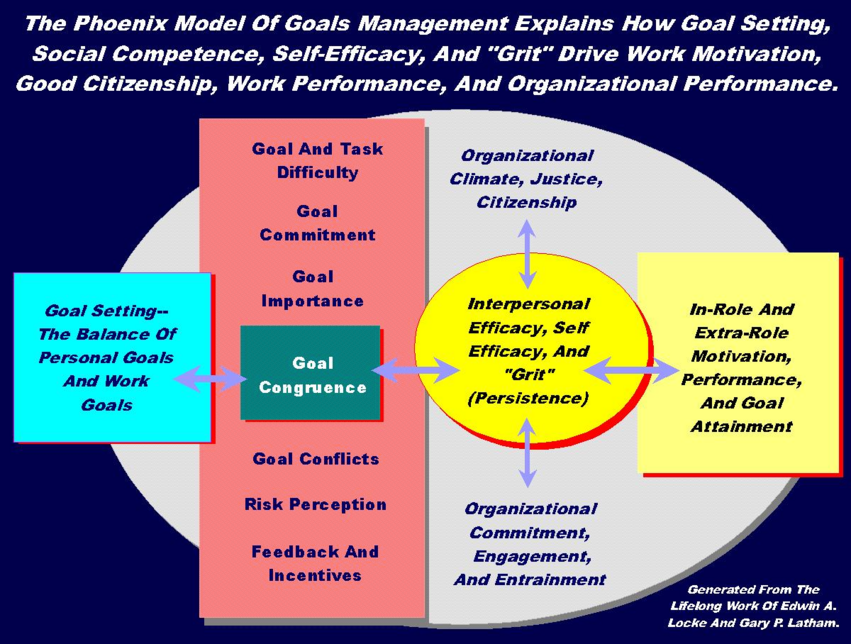 The Phoenix Model Of Goals Management Explains How Goal Setting, Social Competence, Self-Efficacy, And "Grit" Drive Work Motivation, Good Citizenship, Work Performance, And Organizational Performance.

Goal Setting-- The Balance Of Personal Goals And Work Goals

Goal And Task Difficulty

Goal Commitment

Goal Importance

Goal Congruence

Goal Conflicts

Risk Perception

Feedback And Incentives

Organizational Climate, Justice, Citizenship

Interpersonal Efficacy, Self Efficacy, And "Grit" (Persistence)

Organizational Commitment, Engagement, And Entrainment

In-Role And Extra-Role Motivation, Performance, And Goal Attainment

Generated From The Lifelong Work Of Edwin A. Locke And Gary P. Latham.